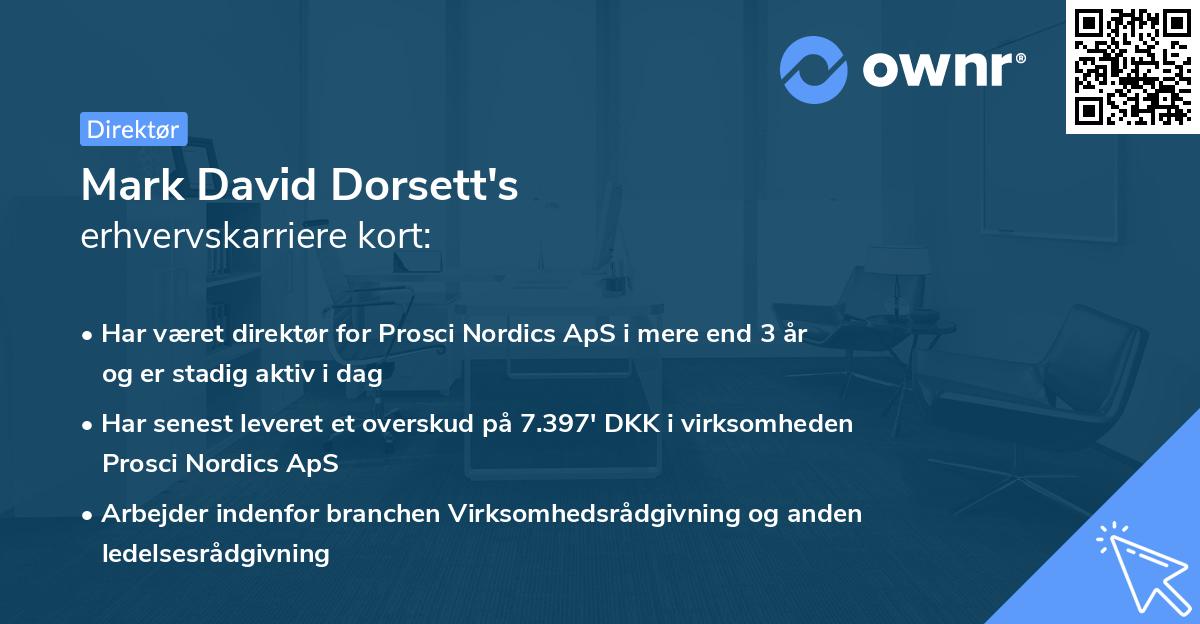 ownr®

Direktør

Mark David Dorsett's
erhvervskarriere kort:

• Har været direktør for Prosci Nordics ApS i mere end 3 år og er stadig aktiv i dag

• Har senest leveret et overskud på 7.397' DKK i virksomheden Prosci Nordics ApS

• Arbejder indenfor branchen Virksomhedsrådgivning og anden ledelsesrådgivning